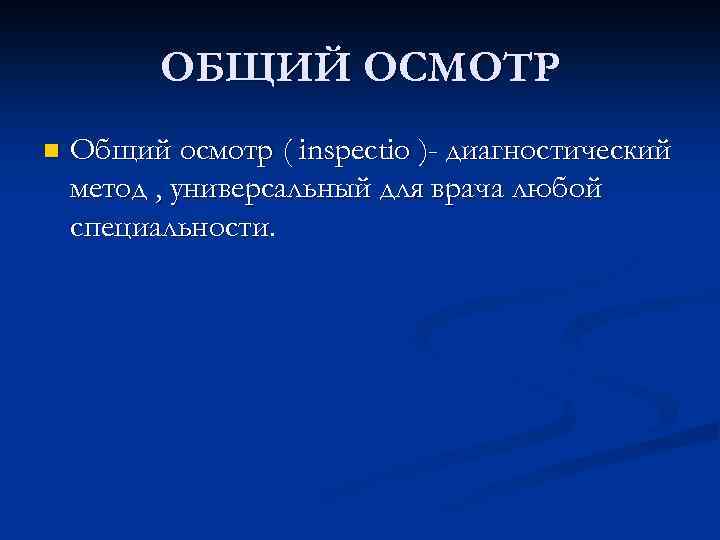 ОБЩИЙ ОСМОТР

Общий осмотр ( inspectio )- диагностический метод , универсальный для врача любой специальности.